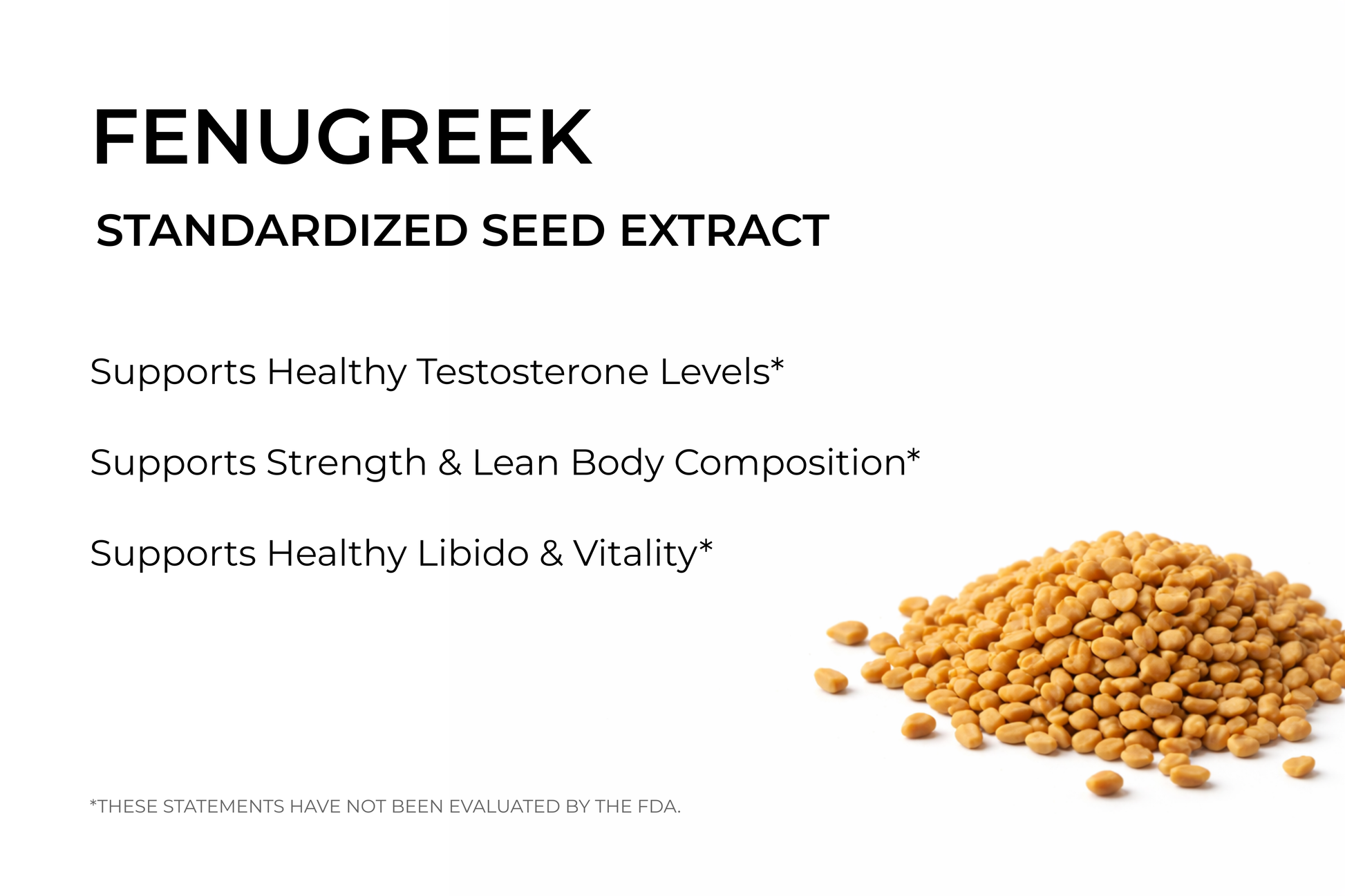 FENUGREEK

STANDARDIZED SEED EXTRACT

Supports Healthy Testosterone Levels*

Supports Strength & Lean Body Composition*

Supports Healthy Libido & Vitality*

*THESE STATEMENTS HAVE NOT BEEN EVALUATED BY THE FDA.